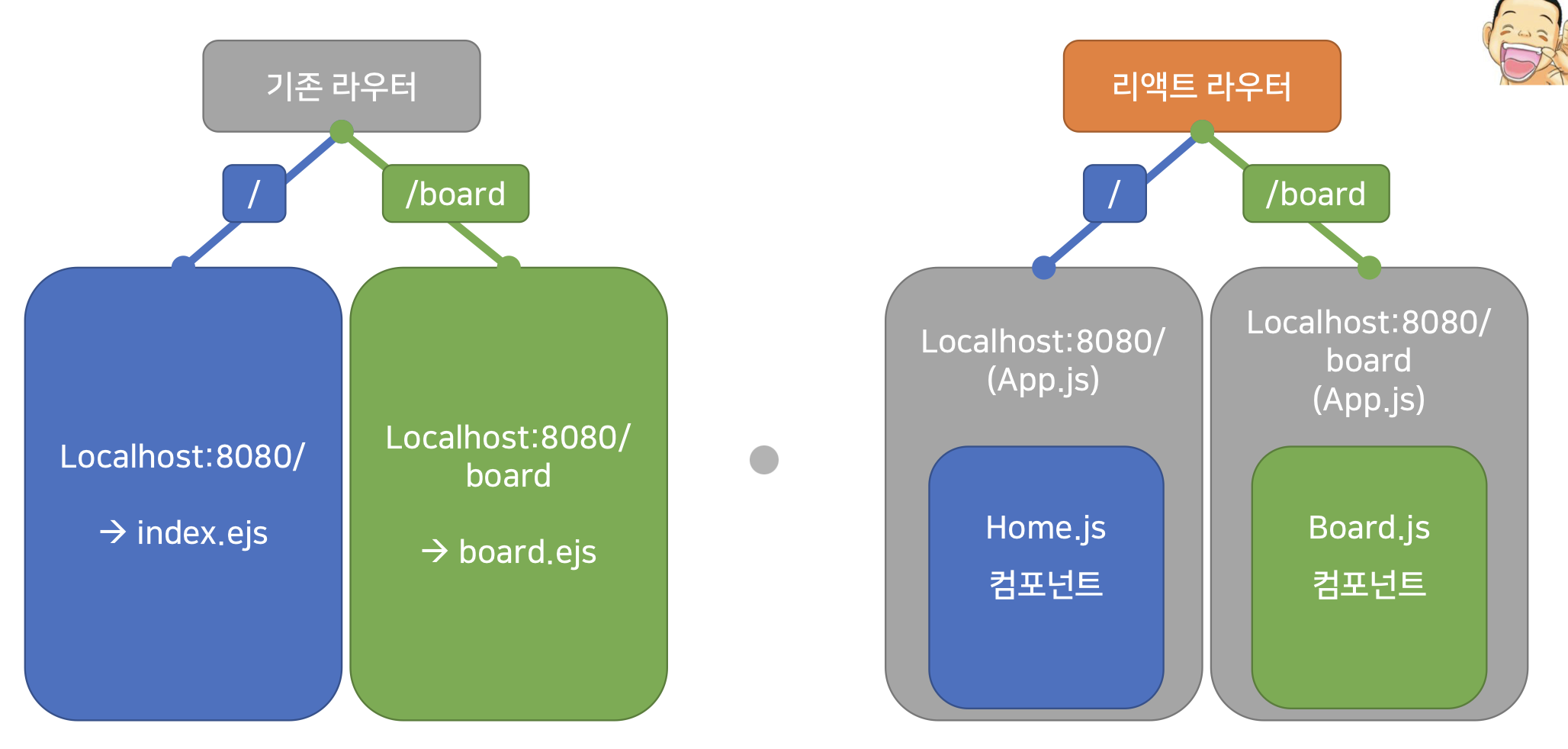 기존 라우터

/

/board

Localhost:8080/

→ index.ejs

Localhost:8080/ board

→ board.ejs

리액트 라우터

/

/board

Localhost:8080/ (App.js)

Home.js

컴포넌트

Localhost:8080/ board (App.js)

Board.js

컴포넌트